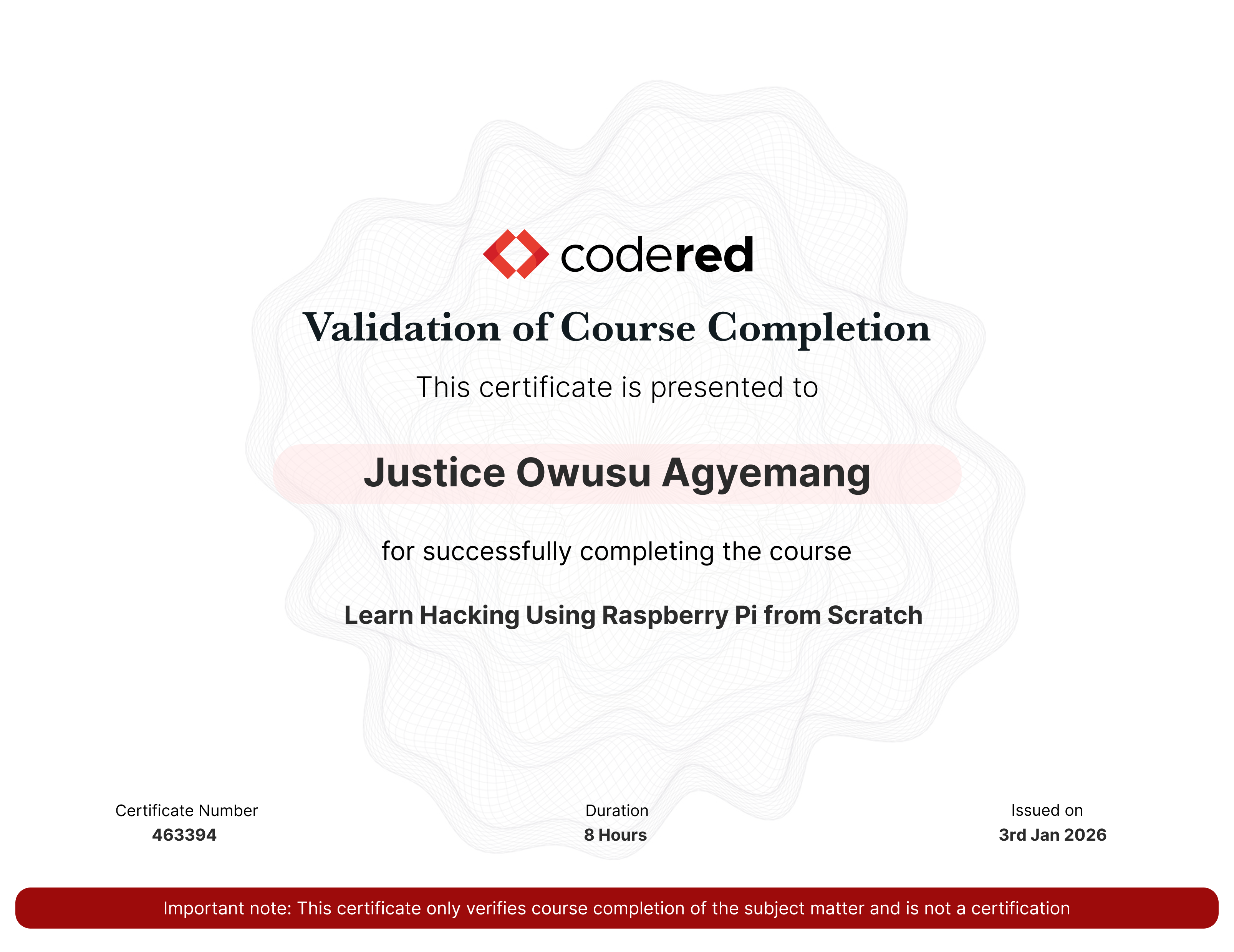 codered

Validation of Course Completion

This certificate is presented to

Justice Owusu Agyemang

for successfully completing the course

Learn Hacking Using Raspberry Pi from Scratch

Certificate Number
463394

Duration
8 Hours

Issued on
3rd Jan 2026

Important note: This certificate only verifies course completion of the subject matter and is not a certification